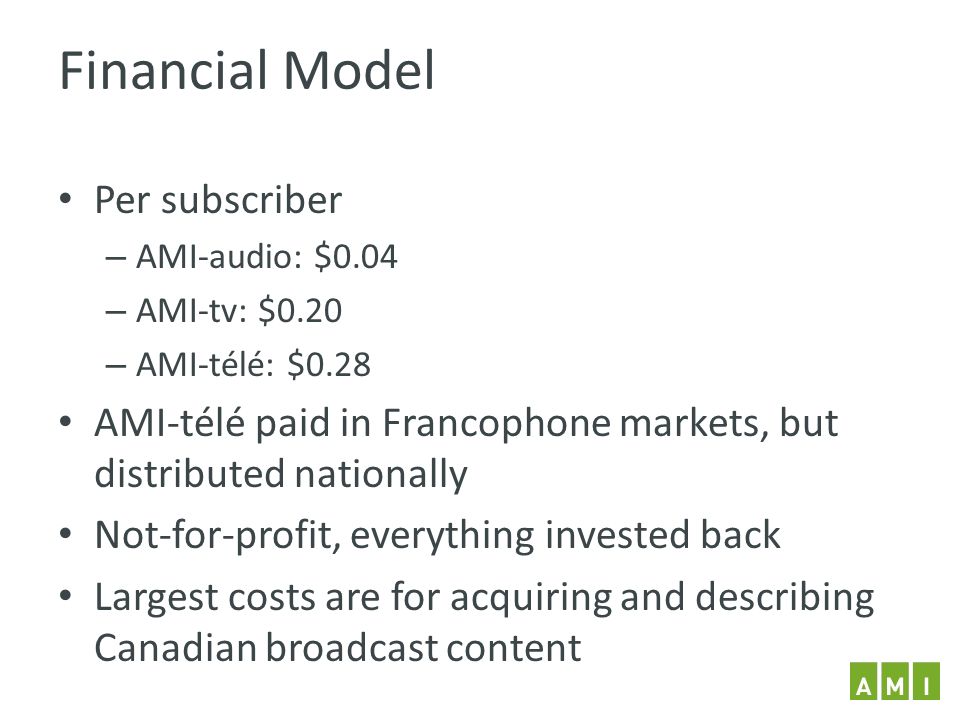 Financial Model

• Per subscriber
– AMI-audio: \$0.04
– AMI-tv: \$0.20
– AMI-télé: \$0.28
• AMI-télé paid in Francophone markets, but distributed nationally
• Not-for-profit, everything invested back
• Largest costs are for acquiring and describing Canadian broadcast content

AMI